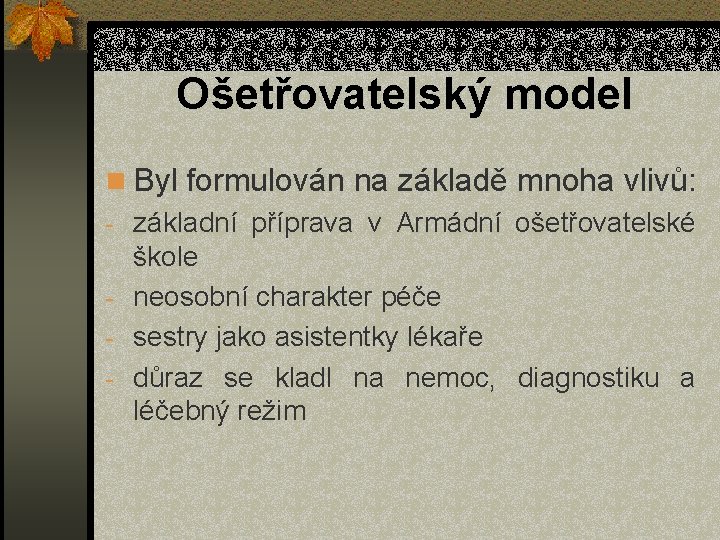 Ošetřovatelský model

Byl formulován na základě mnoha vlivů:
- základní příprava v Armádní ošetřovatelské škole
- neosobní charakter péče
- sestry jako asistentky lékaře
- důraz se kladl na nemoc, diagnostiku a léčebný režim